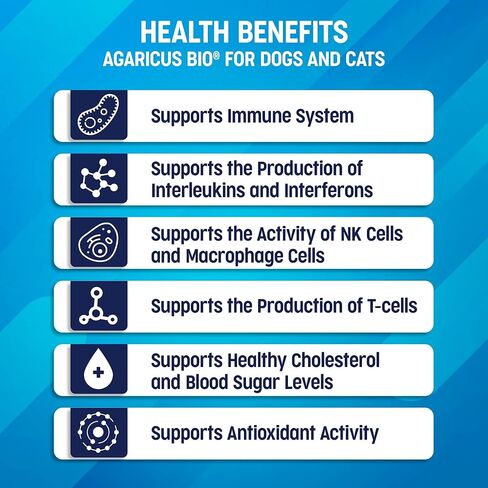 HEALTH BENEFITS
AGARICUS BIO® FOR DOGS AND CATS

Supports Immune System

Supports the Production of Interleukins and Interferons

Supports the Activity of NK Cells and Macrophage Cells

Supports the Production of T-cells

Supports Healthy Cholesterol and Blood Sugar Levels

Supports Antioxidant Activity